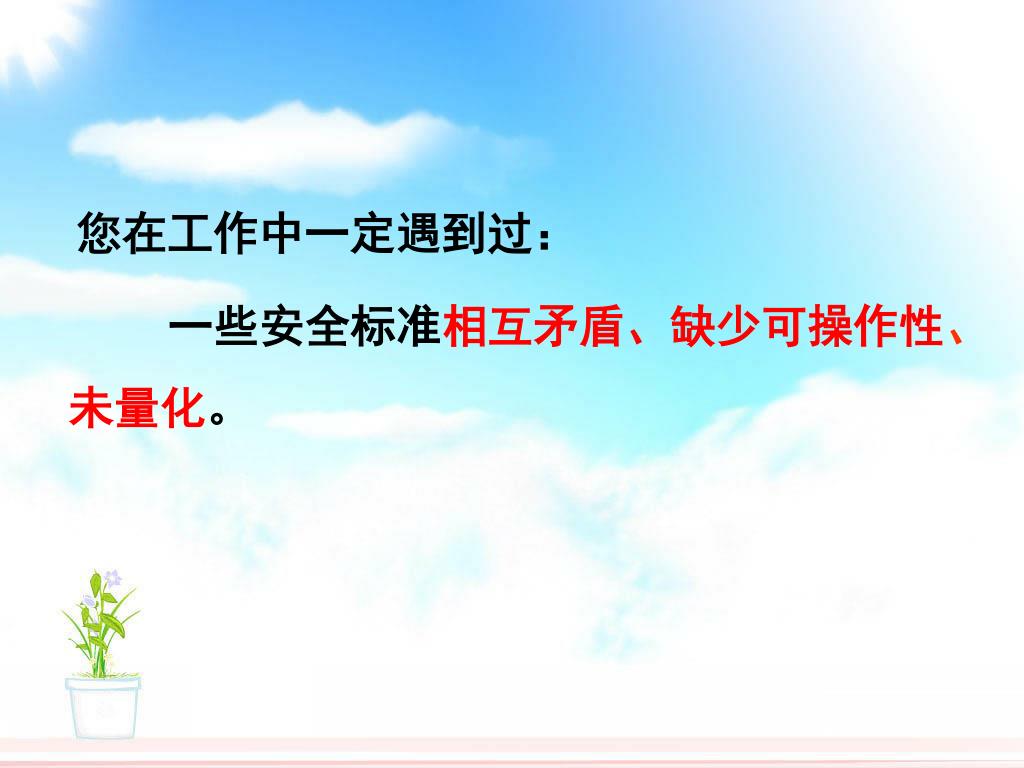 您在工作中一定遇到过：

一些安全标准相互矛盾、缺少可操作性、未量化。